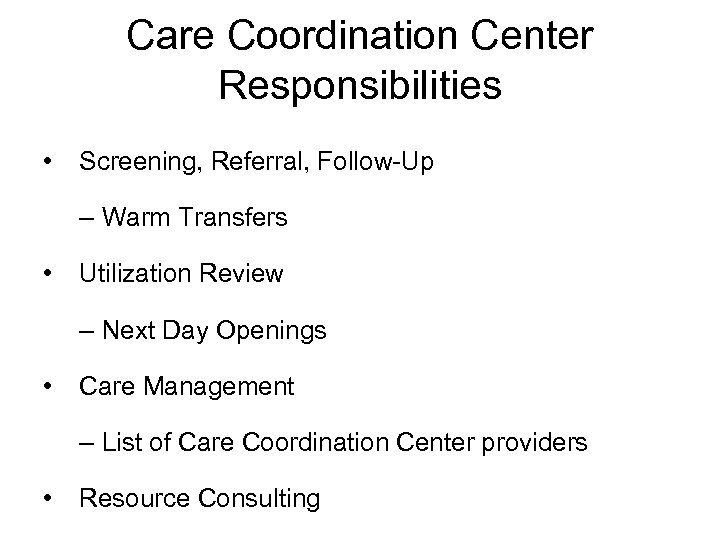 Care Coordination Center Responsibilities

• Screening, Referral, Follow-Up

– Warm Transfers

• Utilization Review

– Next Day Openings

• Care Management

– List of Care Coordination Center providers

• Resource Consulting